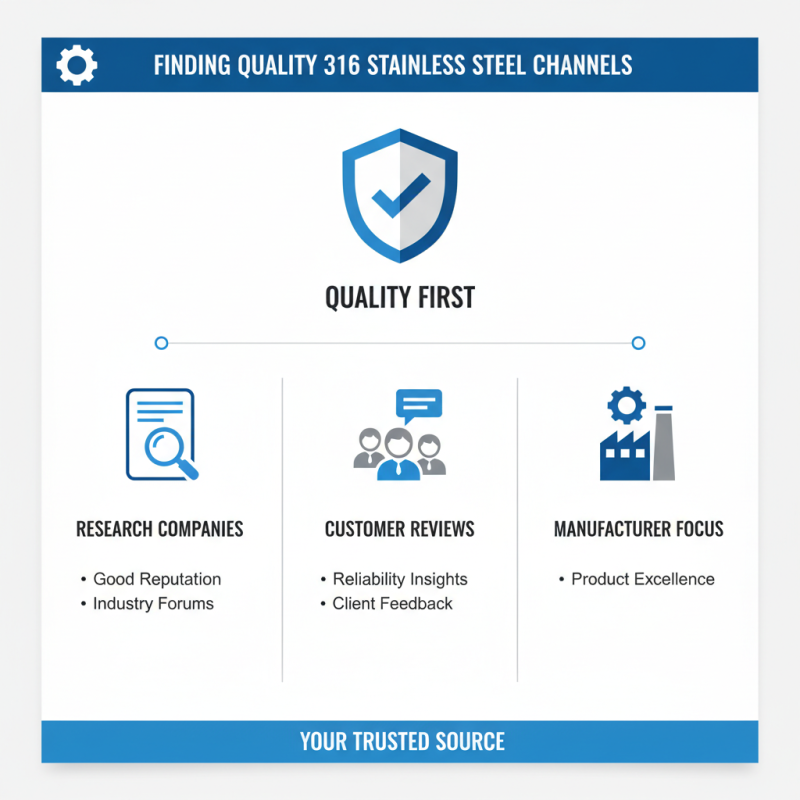 FINDING QUALITY 316 STAINLESS STEEL CHANNELS

QUALITY FIRST

RESEARCH COMPANIES

• Good Reputation
• Industry Forums

CUSTOMER REVIEWS

• Reliability Insights
• Client Feedback

MANUFACTURER FOCUS

• Product Excellence

YOUR TRUSTED SOURCE